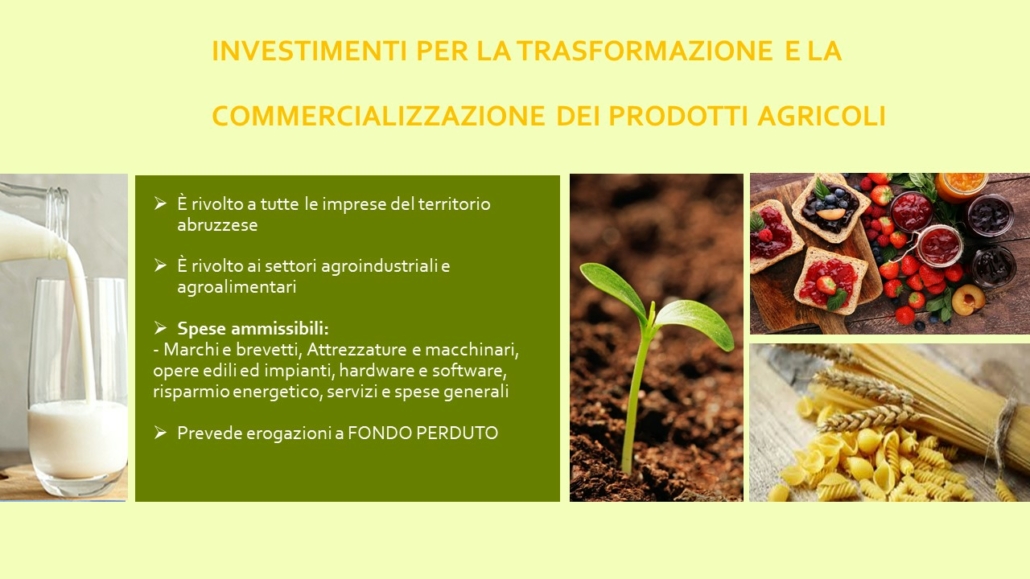 INVESTIMENTI PER LA TRASFORMAZIONE E LA

COMMERCIALIZZAZIONE DEI PRODOTTI AGRICOLI

➢ È rivolto a tutte le imprese del territorio abruzzese

➢ È rivolto ai settori agroindustriali e agroalimentari

➢ Spese ammissibili:
- Marchi e brevetti, Attrezzature e macchinari, opere edili ed impianti, hardware e software, risparmio energetico, servizi e spese generali

➢ Prevede erogazioni a FONDO PERDUTO